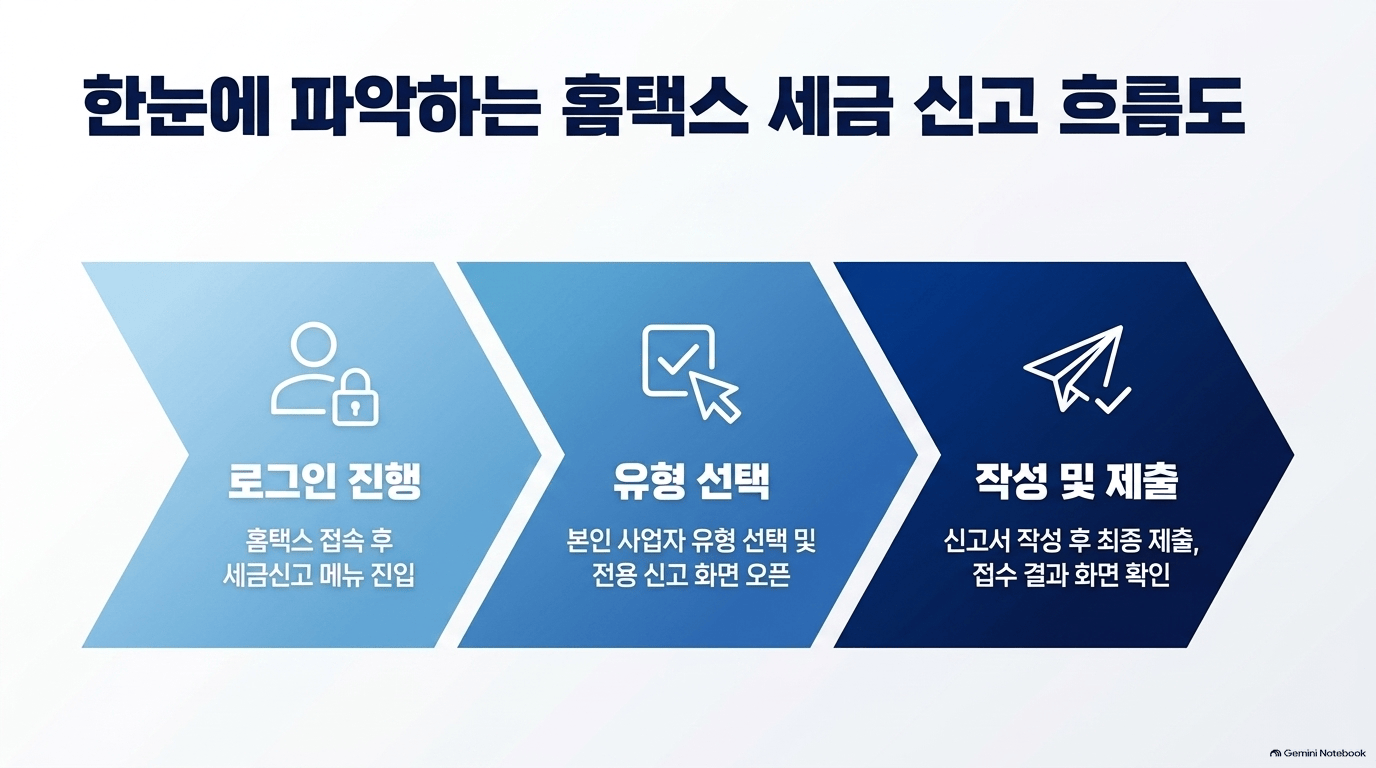 한눈에 파악하는 홈택스 세금 신고 흐름도

로그인 진행

홈택스 접속 후 세금신고 메뉴 진입

유형 선택

본인 사업자 유형 선택 및 전용 신고 화면 오픈

작성 및 제출

신고서 작성 후 최종 제출, 접수 결과 화면 확인

Gemini Notebook